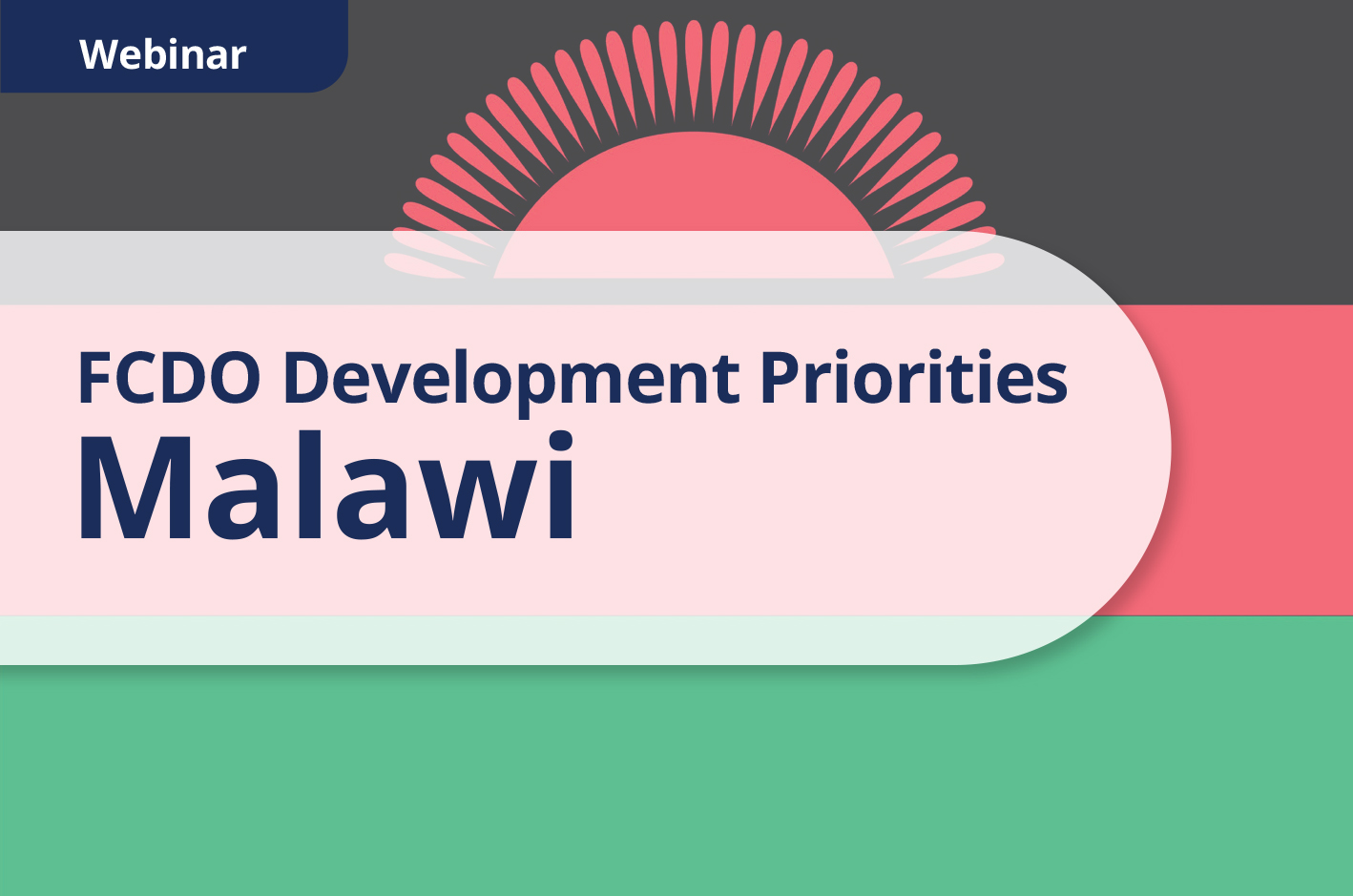 Webinar

FCDO Development Priorities
Malawi